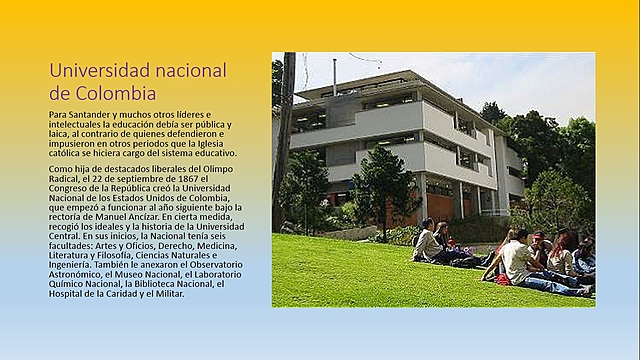 Universidad nacional de Colombia

Para Santander y muchos otros líderes e intelectuales la educación debía ser pública y laica, al contrario de quienes defendieron e impusieron en otros periodos que la Iglesia católica se hiciera cargo del sistema educativo.

Como hija de destacados liberales del Olimpo Radical, el 22 de septiembre de 1867 el Congreso de la República creó la Universidad Nacional de los Estados Unidos de Colombia, que empezó a funcionar al año siguiente bajo la rectoría de Manuel Ancízar. En cierta medida, recogió los ideales y la historia de la Universidad Central. En sus inicios, la Nacional tenía seis facultades: Artes y Oficios, Derecho, Medicina, Literatura y Filosofía, Ciencias Naturales e Ingeniería. También le anexaron el Observatorio Astronómico, el Museo Nacional, el Laboratorio Químico Nacional, la Biblioteca Nacional, el Hospital de la Caridad y el Militar.